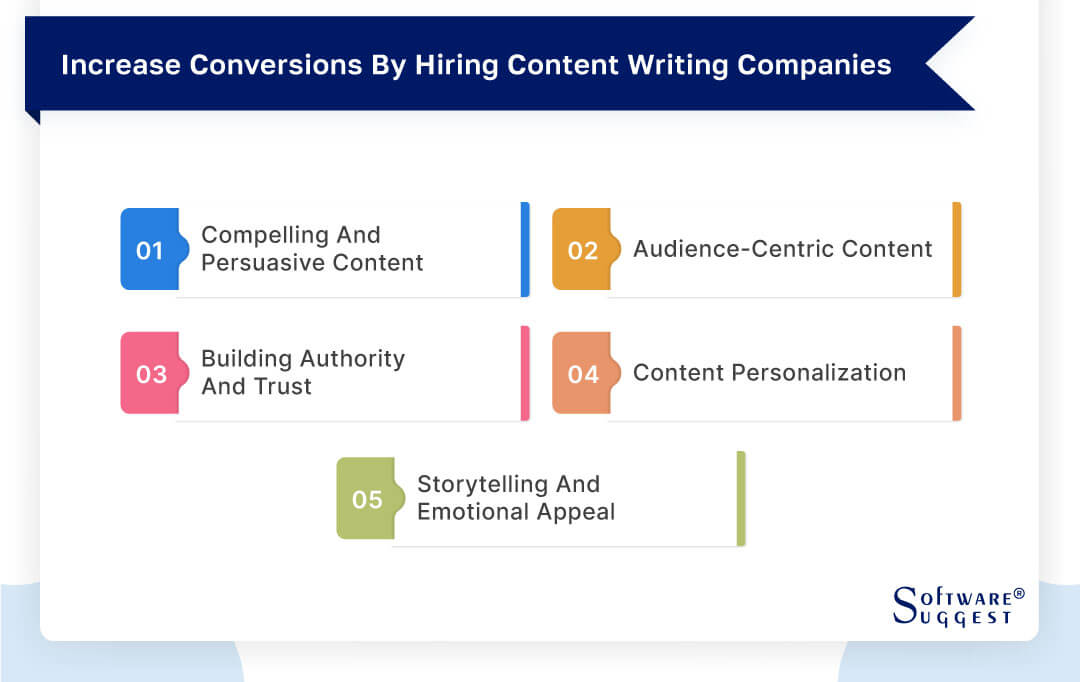 Increase Conversions By Hiring Content Writing Companies

01 Compelling And Persuasive Content

02 Audience-Centric Content

03 Building Authority And Trust

04 Content Personalization

05 Storytelling And Emotional Appeal

SOFTWARE® SUGGEST